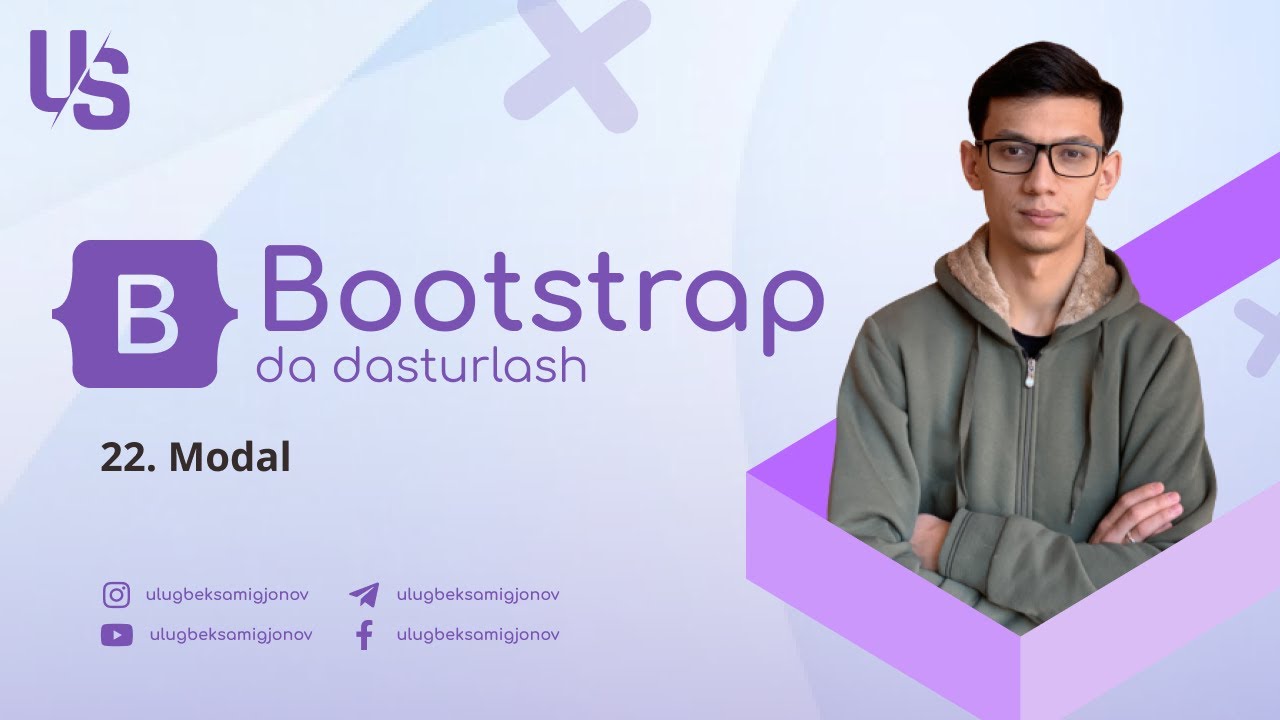 US

B Bootstrap
da dasturlash

22. Modal

ulugbeksamigjonov
ulugbeksamigjonov
ulugbeksamigjonov
ulugbeksamigjonov